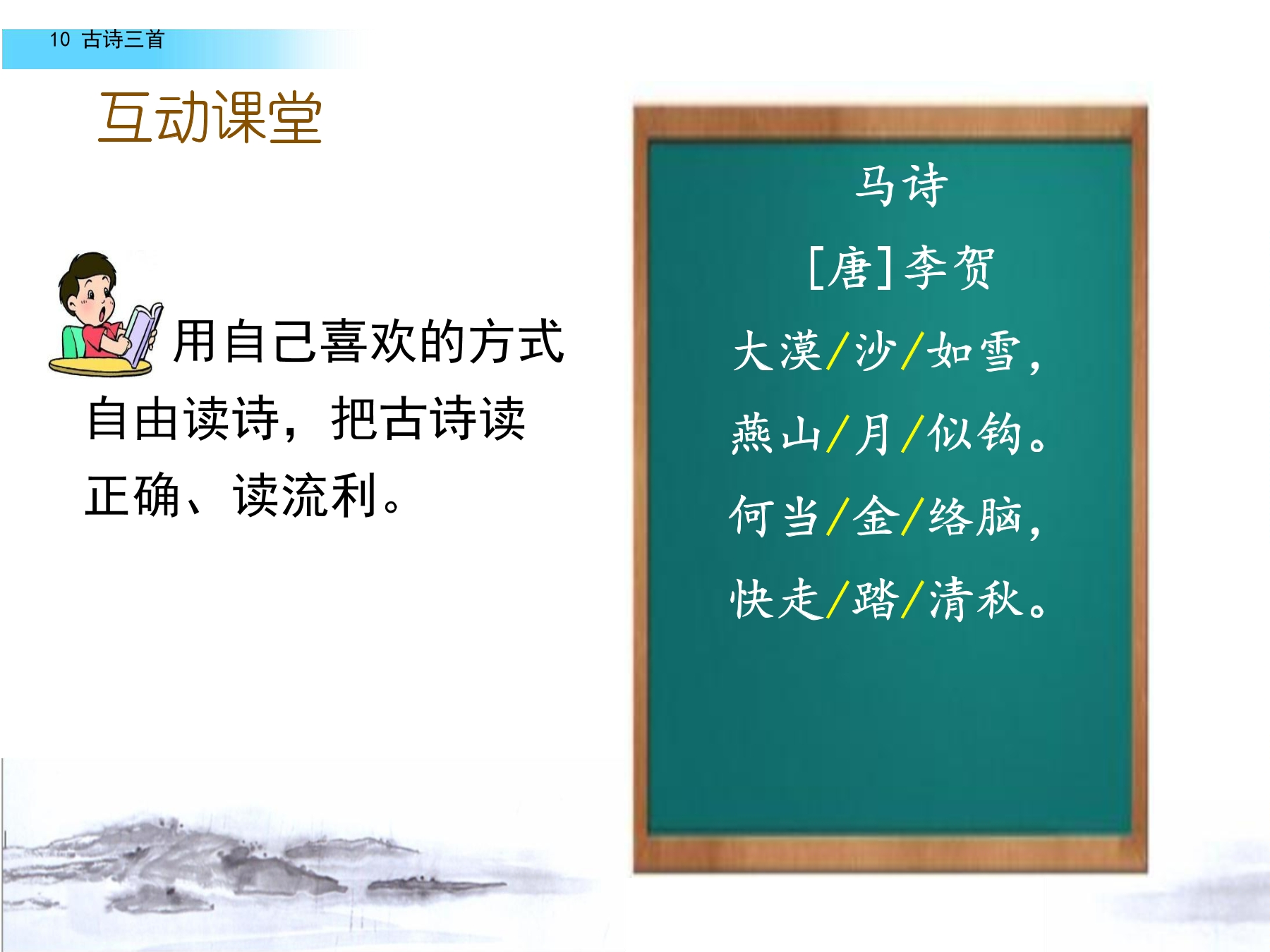 10 古诗三首

互动课堂

用自己喜欢的方式自由读诗，把古诗读正确、读流利。

马诗

[唐]李贺

大漠/沙/如雪，

燕山/月/似钩。

何当/金/络脑，

快走/踏/清秋。